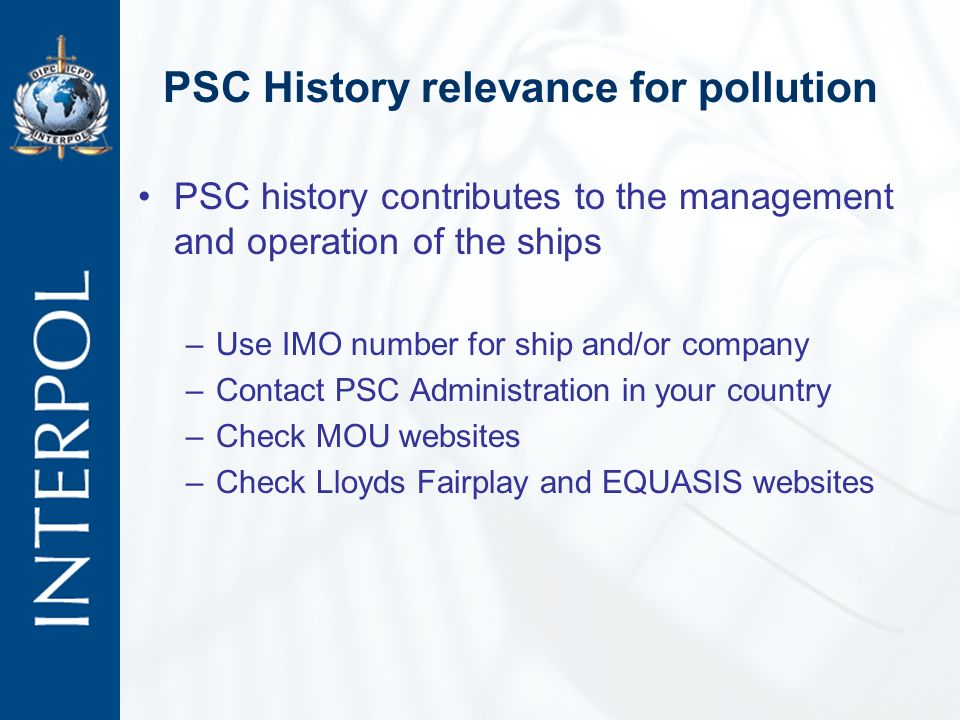 OIPC ICPO
INTERPOL

INTERPOL

PSC History relevance for pollution

• PSC history contributes to the management and operation of the ships

– Use IMO number for ship and/or company
– Contact PSC Administration in your country
– Check MOU websites
– Check Lloyds Fairplay and EQUASIS websites